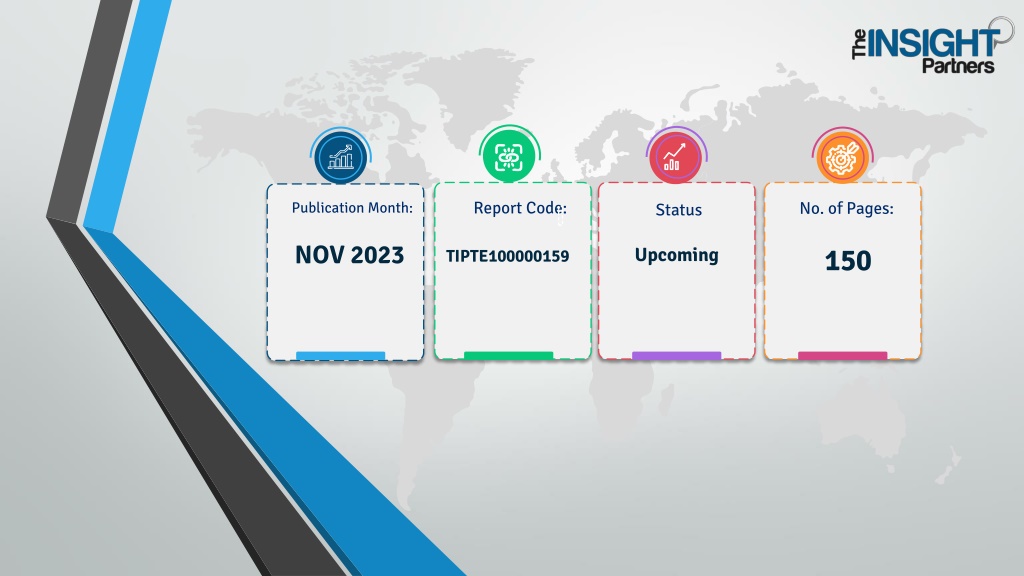 The INSIGHT Partners

Publication Month:

NOV 2023

Report Code:

TIPTE100000159

Status

Upcoming

No. of Pages:

150